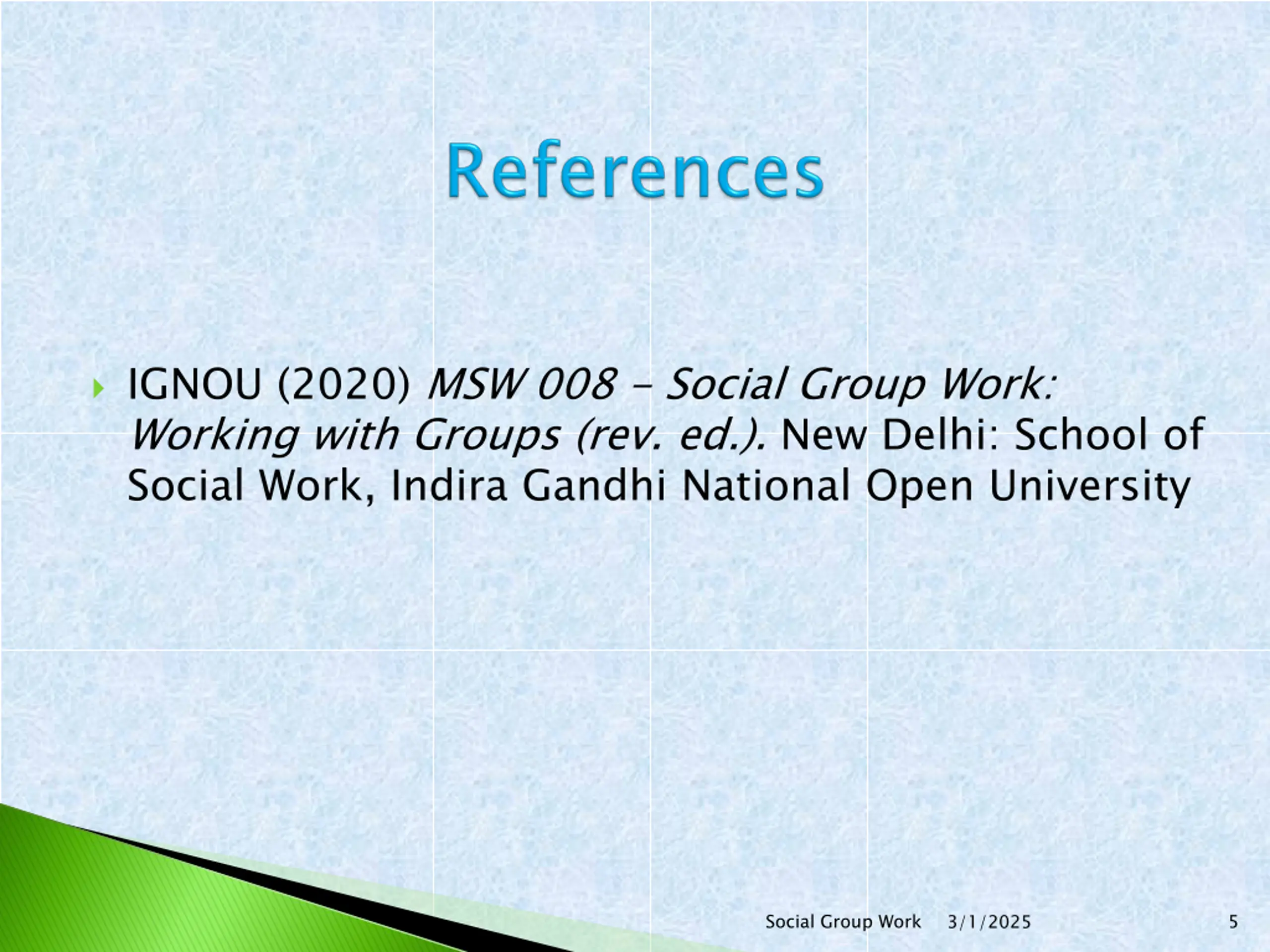 References

IGNOU (2020) MSW 008 – Social Group Work: Working with Groups (rev. ed.). New Delhi: School of Social Work, Indira Gandhi National Open University

Social Group Work 3/1/2025 5